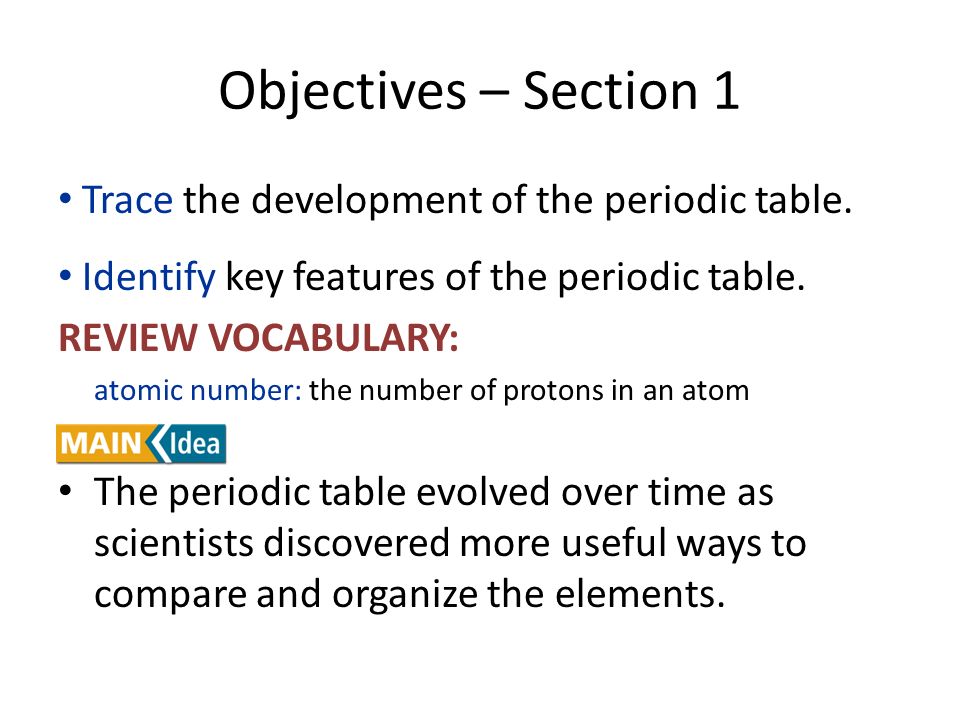 Objectives – Section 1

• Trace the development of the periodic table.

• Identify key features of the periodic table.

REVIEW VOCABULARY:

atomic number: the number of protons in an atom

MAIN Idea

• The periodic table evolved over time as scientists discovered more useful ways to compare and organize the elements.